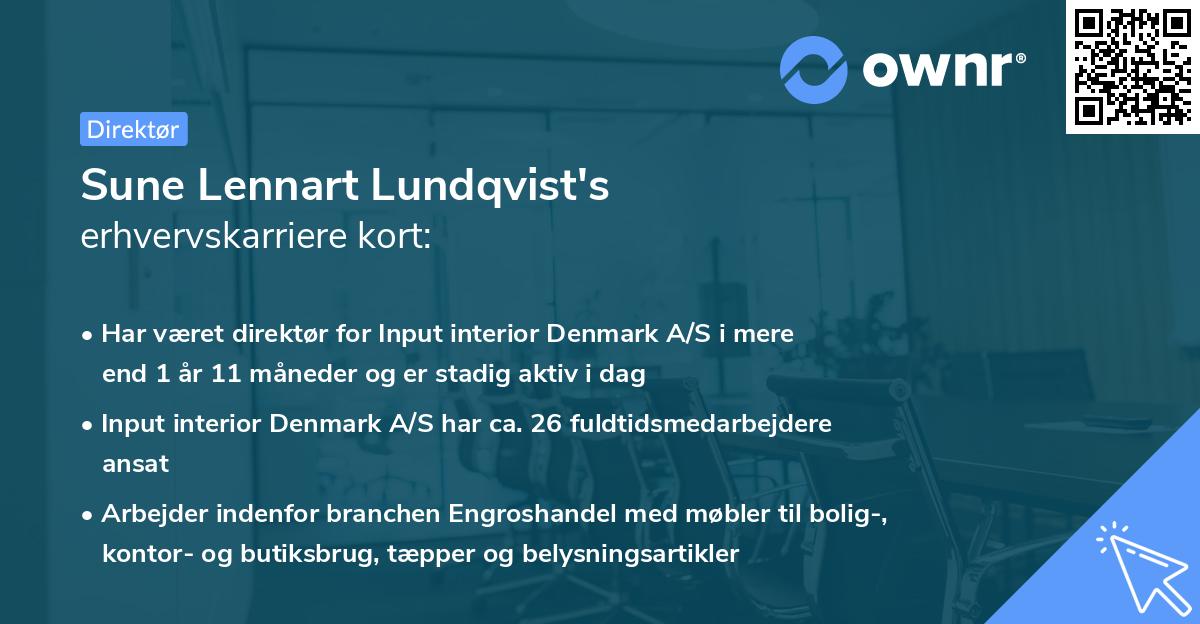 ownr®

Direktør

Sune Lennart Lundqvist's
erhvervskarriere kort:

• Har været direktør for Input interior Denmark A/S i mere end 1 år 11 måneder og er stadig aktiv i dag

• Input interior Denmark A/S har ca. 26 fuldtidsmedarbejdere ansat

• Arbejder indenfor branchen Engroshandel med møbler til bolig-, kontor- og butiksbrug, tæpper og belysningsartikler